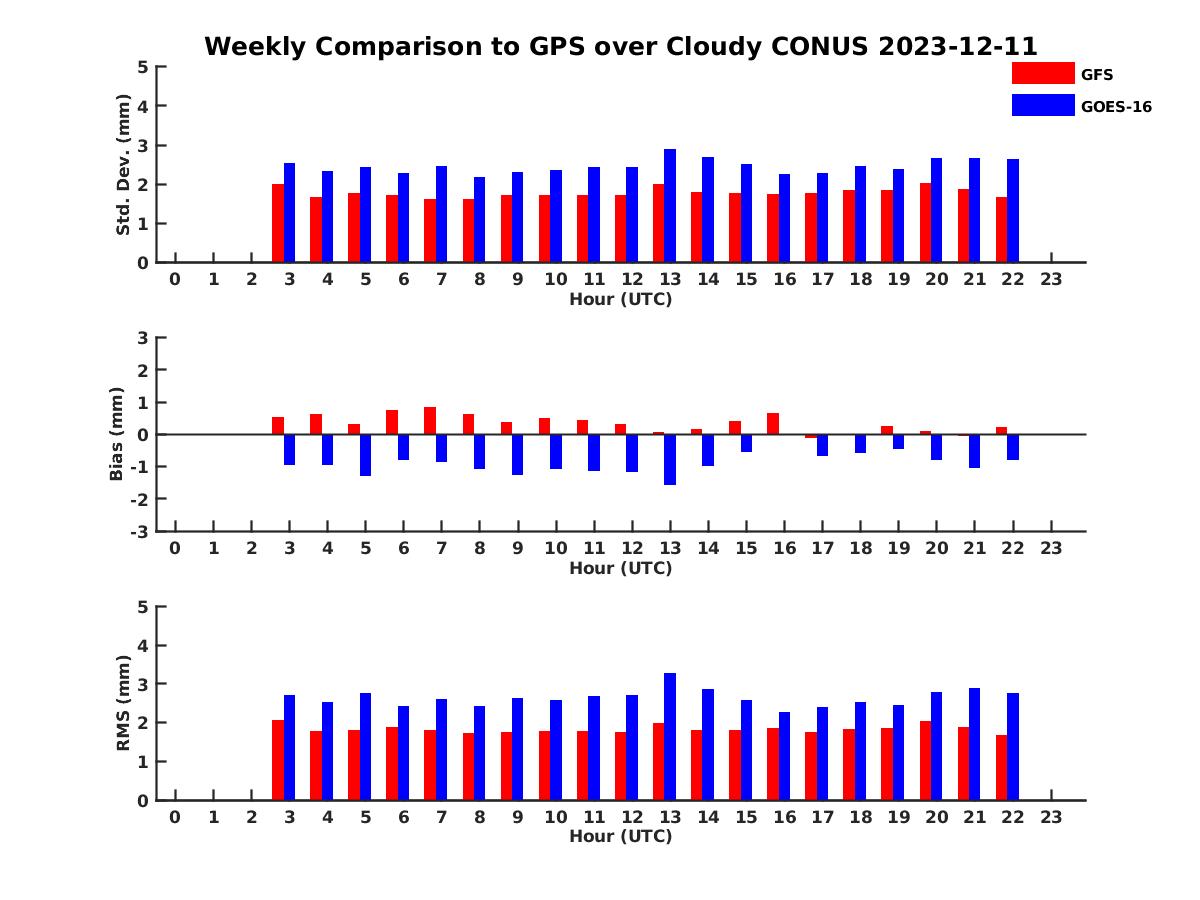 Weekly Comparison to GPS over Cloudy CONUS 2023-12-11

GFS
GOES-16

Std. Dev. (mm)
5
4
3
2
1
0
0 1 2 3 4 5 6 7 8 9 10 11 12 13 14 15 16 17 18 19 20 21 22 23
Hour (UTC)

Bias (mm)
3
2
1
0
-1
-2
-3
0 1 2 3 4 5 6 7 8 9 10 11 12 13 14 15 16 17 18 19 20 21 22 23
Hour (UTC)

RMS (mm)
5
4
3
2
1
0
0 1 2 3 4 5 6 7 8 9 10 11 12 13 14 15 16 17 18 19 20 21 22 23
Hour (UTC)